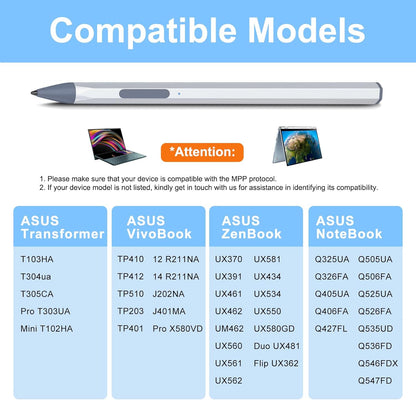 Compatible Models

*Attention:

1. Please make sure that your device is compatible with the MPP protocol.
2. If your device model is not listed, kindly get in touch with us for assistance in identifying its compatibility.

ASUS Transformer

T103HA
T304ua
T305CA
Pro T303UA
Mini T102HA

ASUS VivoBook

TP410
TP412
TP510
TP203
TP401

12 R211NA
14 R211NA
J202NA
J401MA
Pro X580VD

ASUS ZenBook

UX370
UX391
UX461
UX462
UM462
UX560
UX561
UX562

UX581
UX434
UX534
UX550
UX580GD
Duo UX481
Flip UX362

ASUS NoteBook

Q325UA
Q326FA
Q405UA
Q406FA
Q427FL

Q505UA
Q506FA
Q525UA
Q526FA
Q535UD
Q536FD
Q546FDX
Q547FD